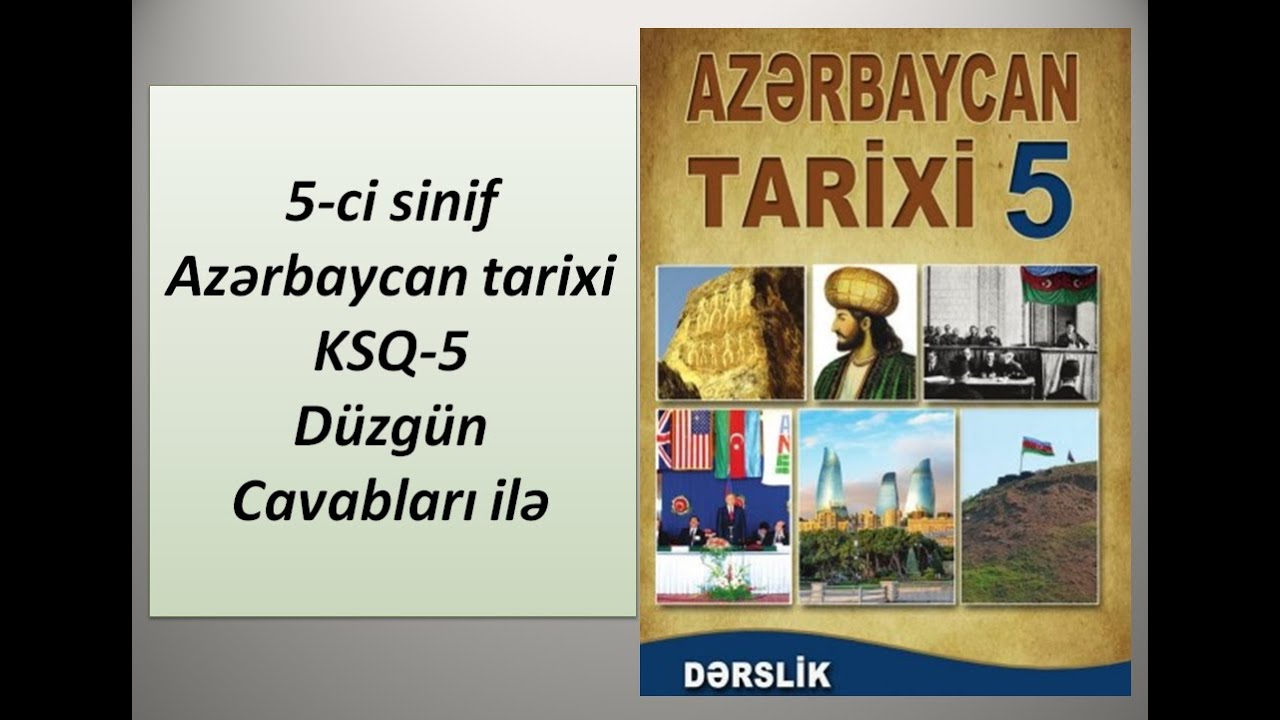 5-ci sinif
Azərbaycan tarixi
KSQ-5
Düzgün
Cavabları ilə

AZƏRBAYCAN
TARİXİ 5

DƏRSLİK